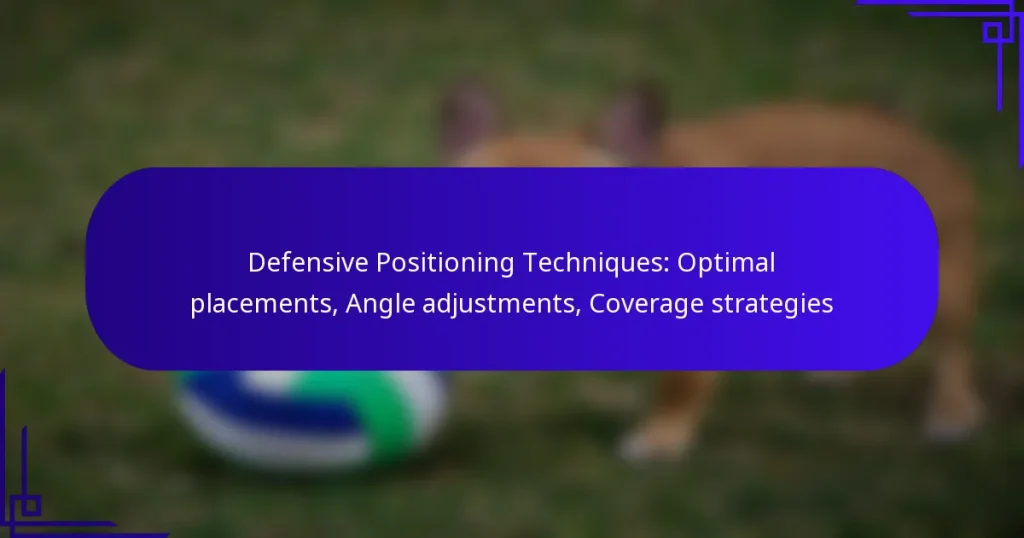 Defensive Positioning Techniques: Optimal placements, Angle adjustments, Coverage strategies